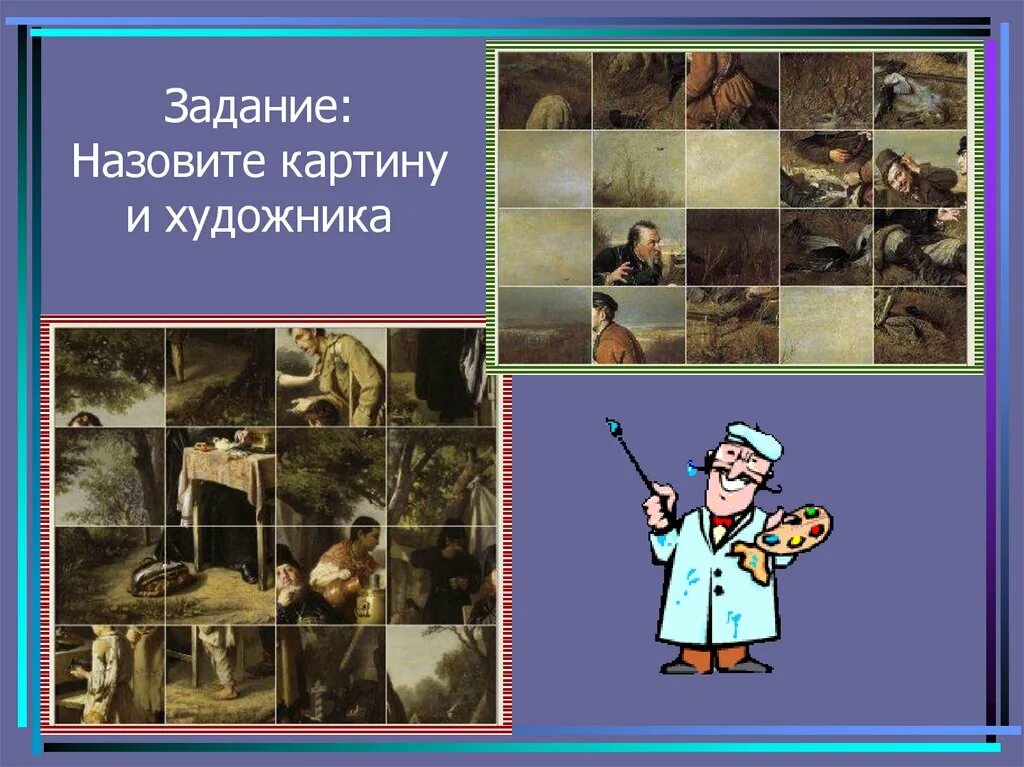 Задание:
Назовите картину
и художника